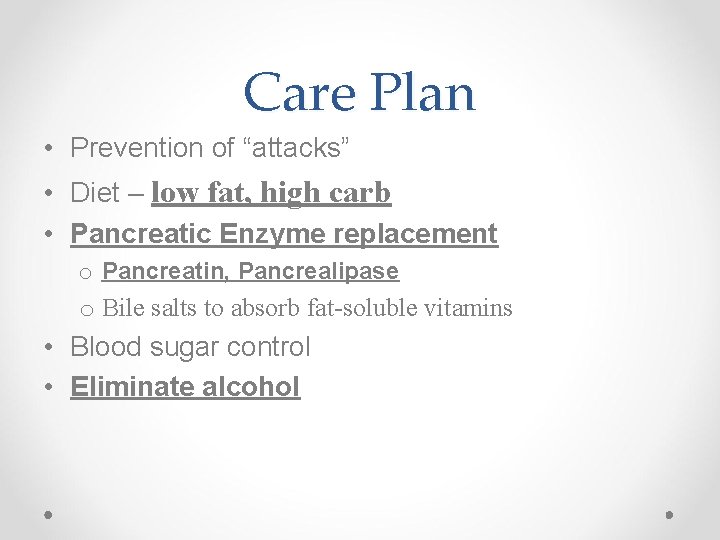 Care Plan

• Prevention of “attacks”
• Diet – low fat, high carb
• Pancreatic Enzyme replacement
  o Pancreatin, Pancrealipase
  o Bile salts to absorb fat-soluble vitamins
• Blood sugar control
• Eliminate alcohol